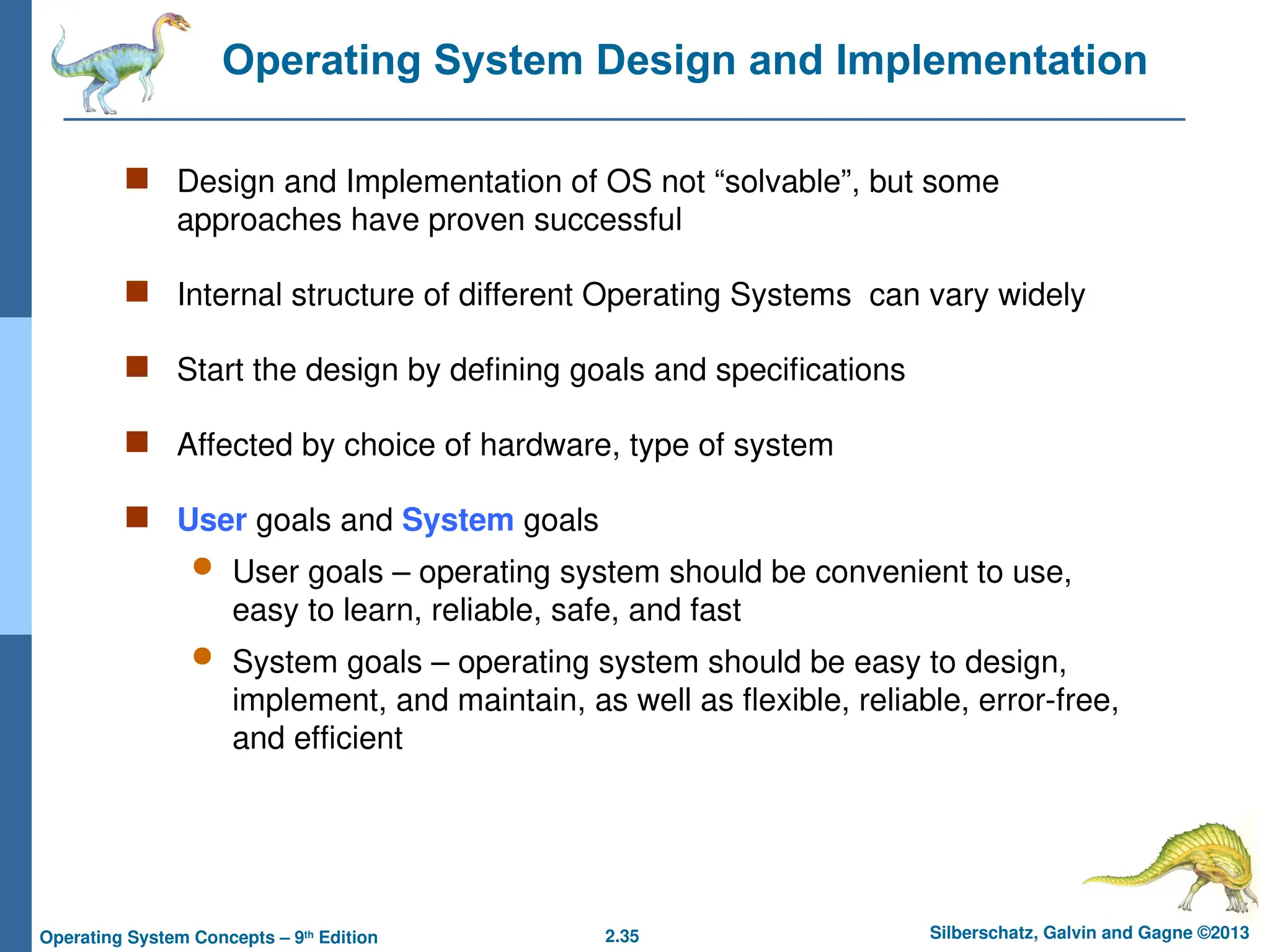 Operating System Design and Implementation

Design and Implementation of OS not “solvable”, but some approaches have proven successful

Internal structure of different Operating Systems can vary widely

Start the design by defining goals and specifications

Affected by choice of hardware, type of system

User goals and System goals

User goals – operating system should be convenient to use, easy to learn, reliable, safe, and fast

System goals – operating system should be easy to design, implement, and maintain, as well as flexible, reliable, error-free, and efficient

Operating System Concepts – 9th Edition
2.35
Silberschatz, Galvin and Gagne ©2013